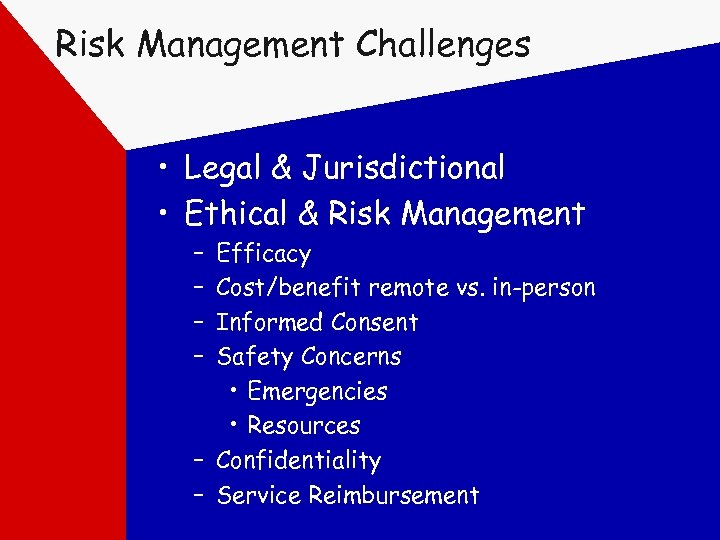 Risk Management Challenges

• Legal & Jurisdictional
• Ethical & Risk Management
 – Efficacy
 – Cost/benefit remote vs. in-person
 – Informed Consent
 – Safety Concerns
  • Emergencies
  • Resources
 – Confidentiality
 – Service Reimbursement